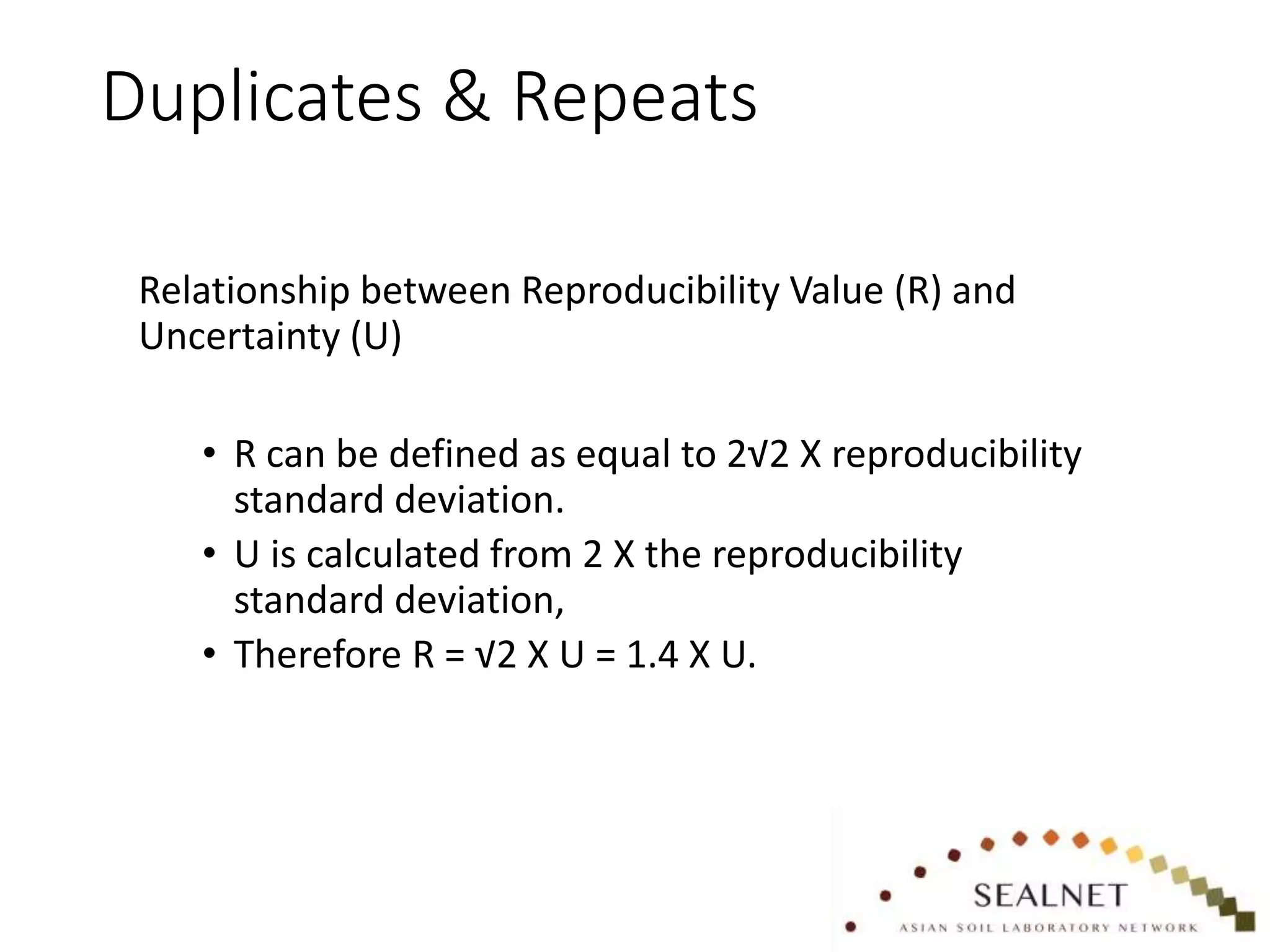 Duplicates & Repeats

Relationship between Reproducibility Value (R) and Uncertainty (U)

• R can be defined as equal to $2\sqrt{2}$ X reproducibility standard deviation.
• U is calculated from 2 X the reproducibility standard deviation,
• Therefore R = $\sqrt{2}$ X U = 1.4 X U.

SEALNET
ASIAN SOIL LABORATORY NETWORK